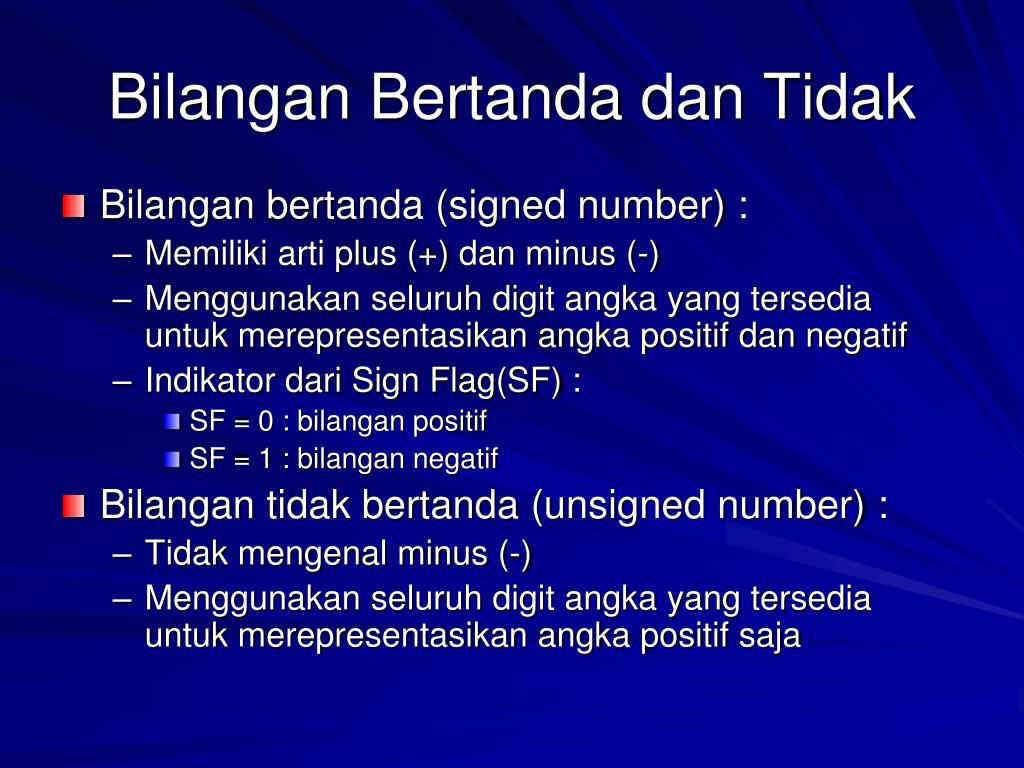 Bilangan Bertanda dan Tidak

Bilangan bertanda (signed number) :
– Memiliki arti plus (+) dan minus (-)
– Menggunakan seluruh digit angka yang tersedia untuk merepresentasikan angka positif dan negatif
– Indikator dari Sign Flag(SF) :
SF = 0 : bilangan positif
SF = 1 : bilangan negatif

Bilangan tidak bertanda (unsigned number) :
– Tidak mengenal minus (-)
– Menggunakan seluruh digit angka yang tersedia untuk merepresentasikan angka positif saja